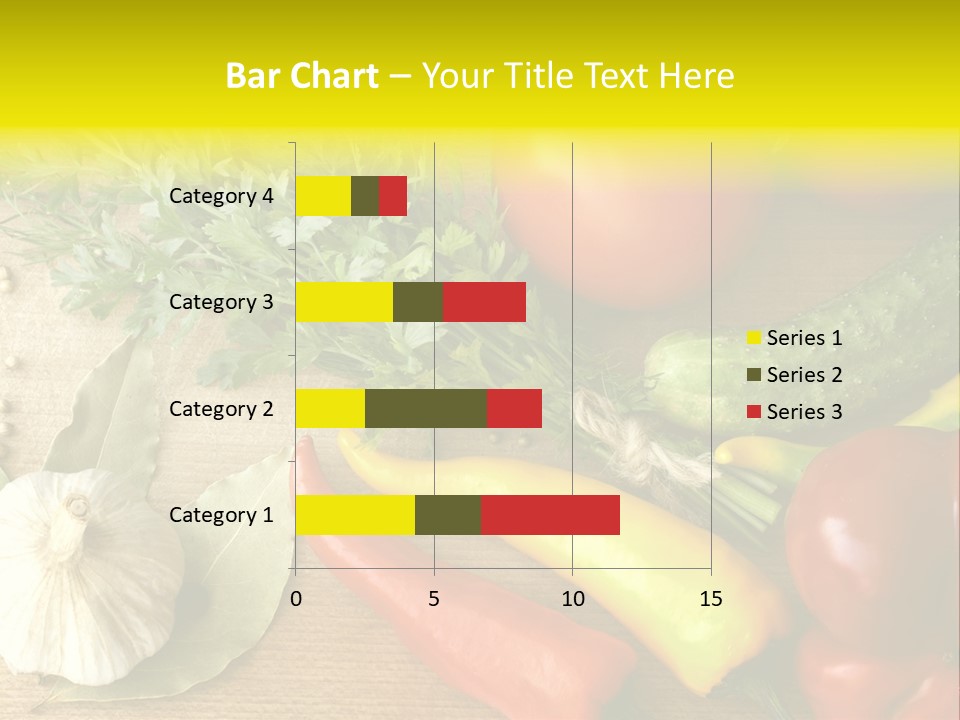 Bar Chart – Your Title Text Here

Category 4
Category 3
Category 2
Category 1

0
5
10
15

Series 1
Series 2
Series 3